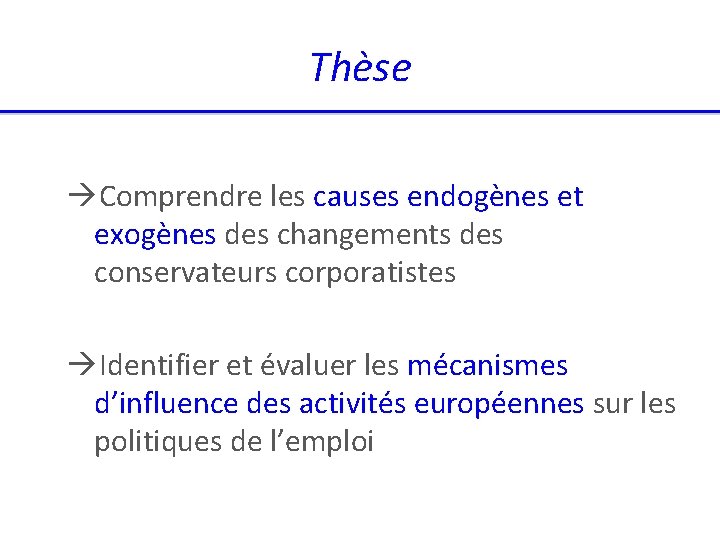 Thèse

→Comprendre les causes endogènes et exogènes des changements des conservateurs corporatistes

→Identifier et évaluer les mécanismes d’influence des activités européennes sur les politiques de l’emploi